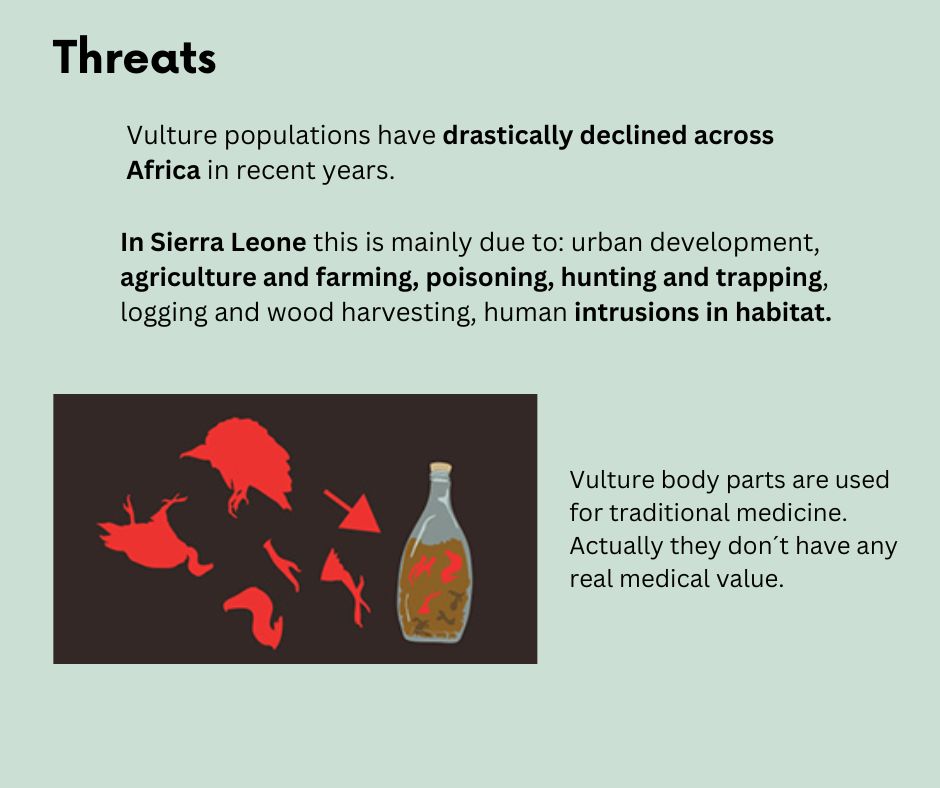 Threats

Vulture populations have drastically declined across Africa in recent years.

In Sierra Leone this is mainly due to: urban development, agriculture and farming, poisoning, hunting and trapping, logging and wood harvesting, human intrusions in habitat.

Vulture body parts are used for traditional medicine. Actually they don´t have any real medical value.